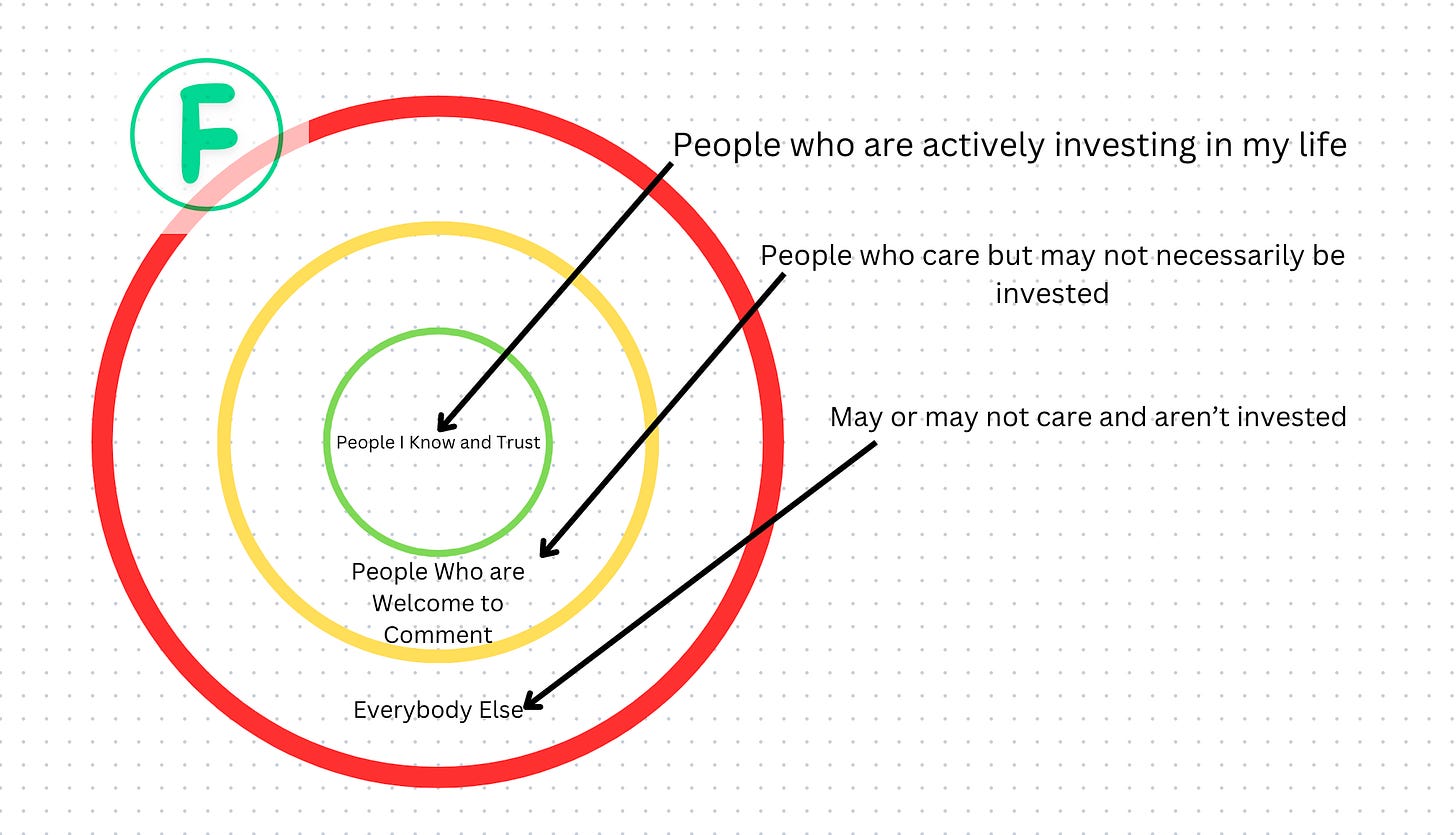 F

People who are actively investing in my life

People who care but may not necessarily be invested

May or may not care and aren't invested

People I Know and Trust

People Who are Welcome to Comment

Everybody Else